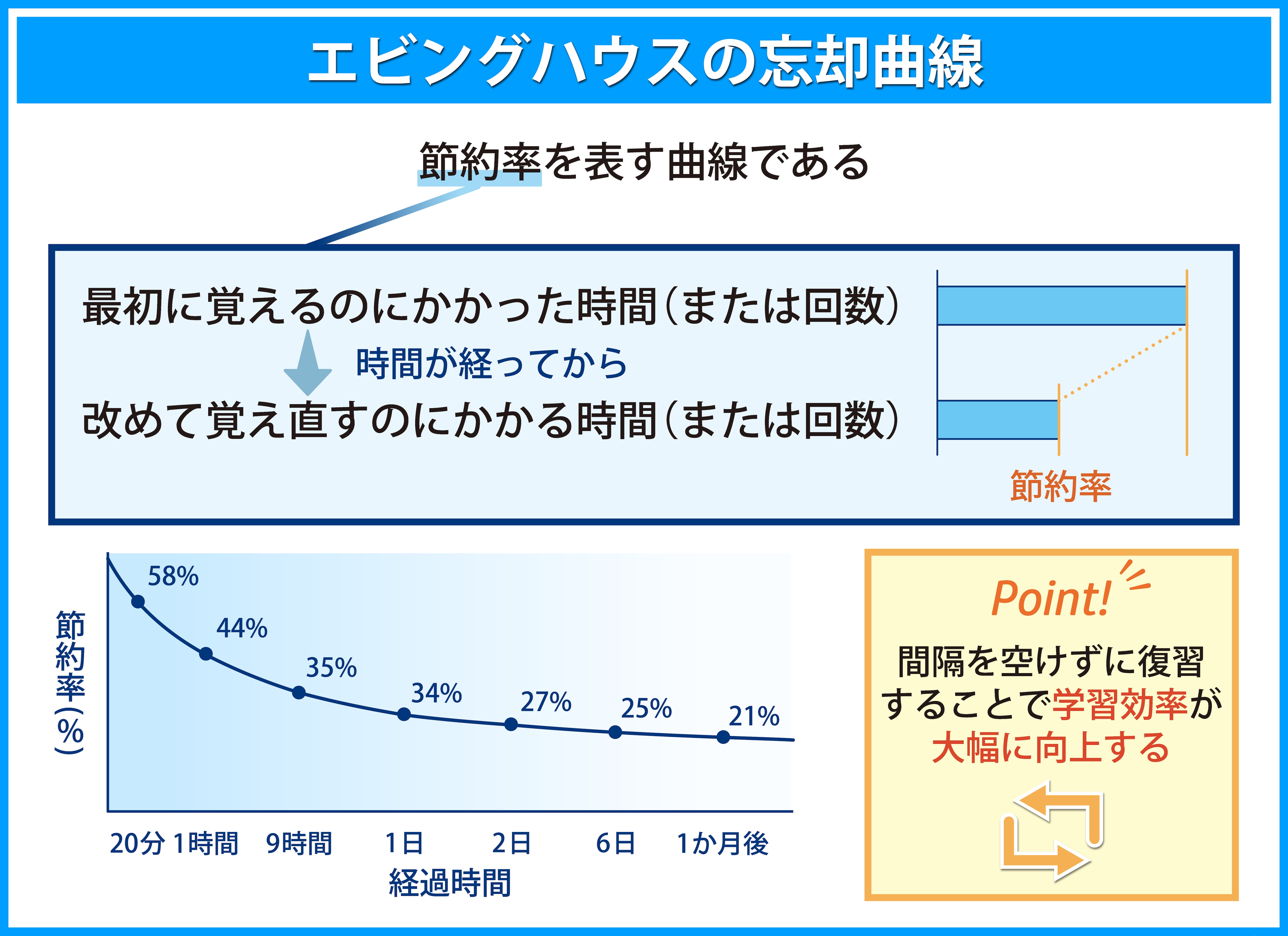 エビングハウスの忘却曲線

節約率を表す曲線である

最初に覚えるのにかかった時間（または回数）

時間が経ってから

改めて覚え直すのにかかる時間（または回数）

節約率

節約率（%）

58%
44%
35%
34%
27%
25%
21%

20分 1時間 9時間 1日 2日 6日 1か月後

経過時間

Point!

間隔を空けずに復習することで学習効率が大幅に向上する